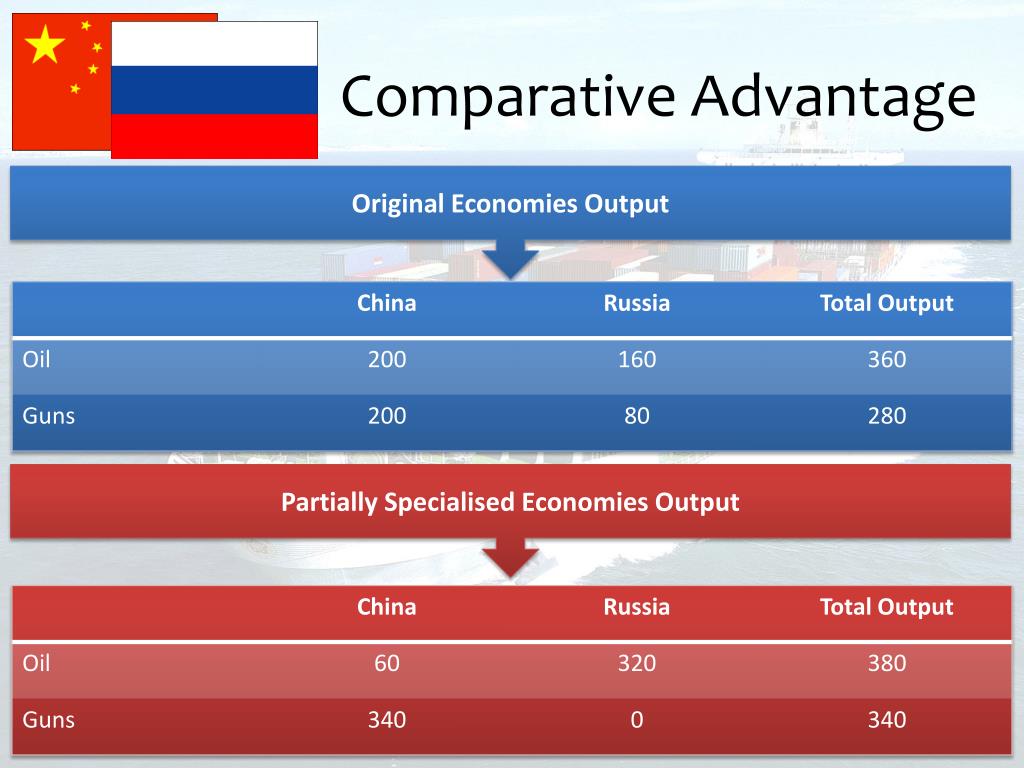 Comparative Advantage

Original Economies Output

| | China | Russia | Total Output |
|---|---|---|---|
| Oil | 200 | 160 | 360 |
| Guns | 200 | 80 | 280 |

Partially Specialised Economies Output

| | China | Russia | Total Output |
|---|---|---|---|
| Oil | 60 | 320 | 380 |
| Guns | 340 | 0 | 340 |